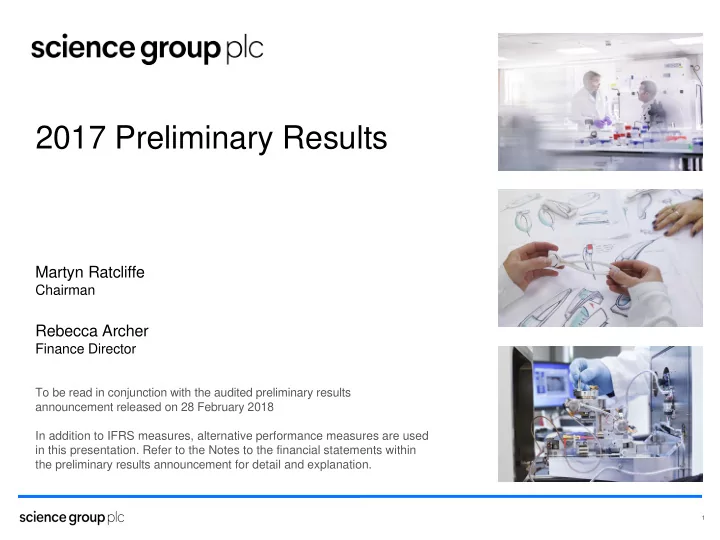 science group plc

2017 Preliminary Results

Martyn Ratcliffe
Chairman

Rebecca Archer
Finance Director

To be read in conjunction with the audited preliminary results announcement released on 28 February 2018

In addition to IFRS measures, alternative performance measures are used in this presentation. Refer to the Notes to the financial statements within the preliminary results announcement for detail and explanation.

science group plc

1